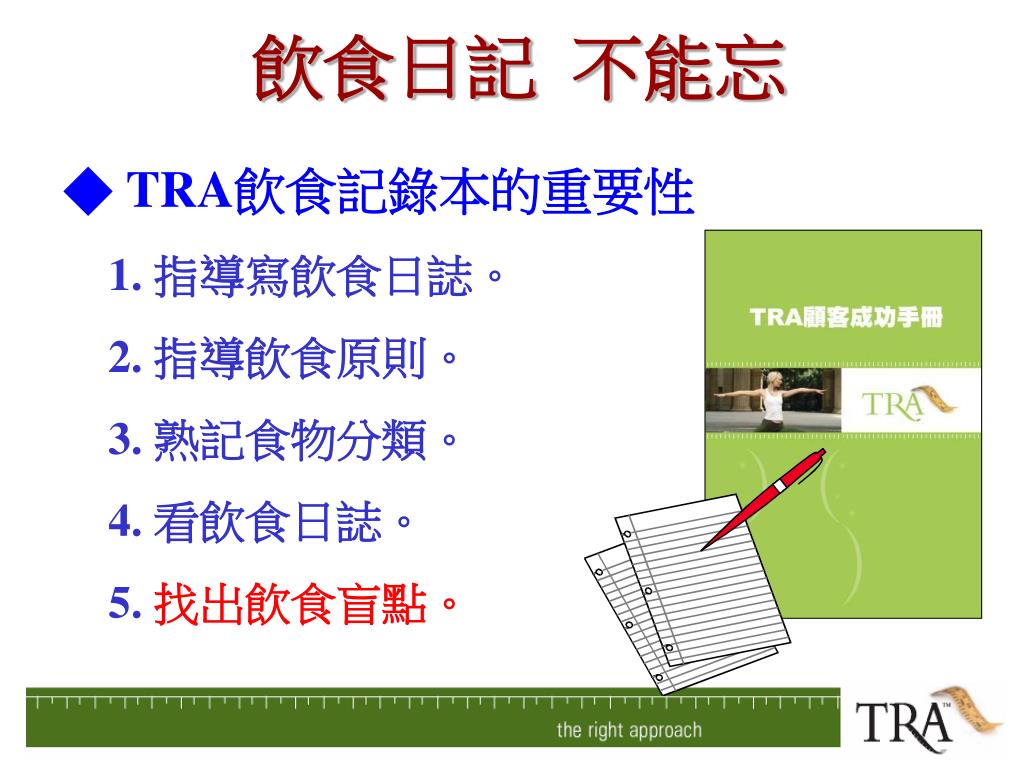 飲食日記 不能忘

◆ TRA飲食記錄本的重要性

1. 指導寫飲食日誌。

2. 指導飲食原則。

3. 熟記食物分類。

4. 看飲食日誌。

5. 找出飲食盲點。

TRA顧客成功手冊

TRA

the right approach

TRA™